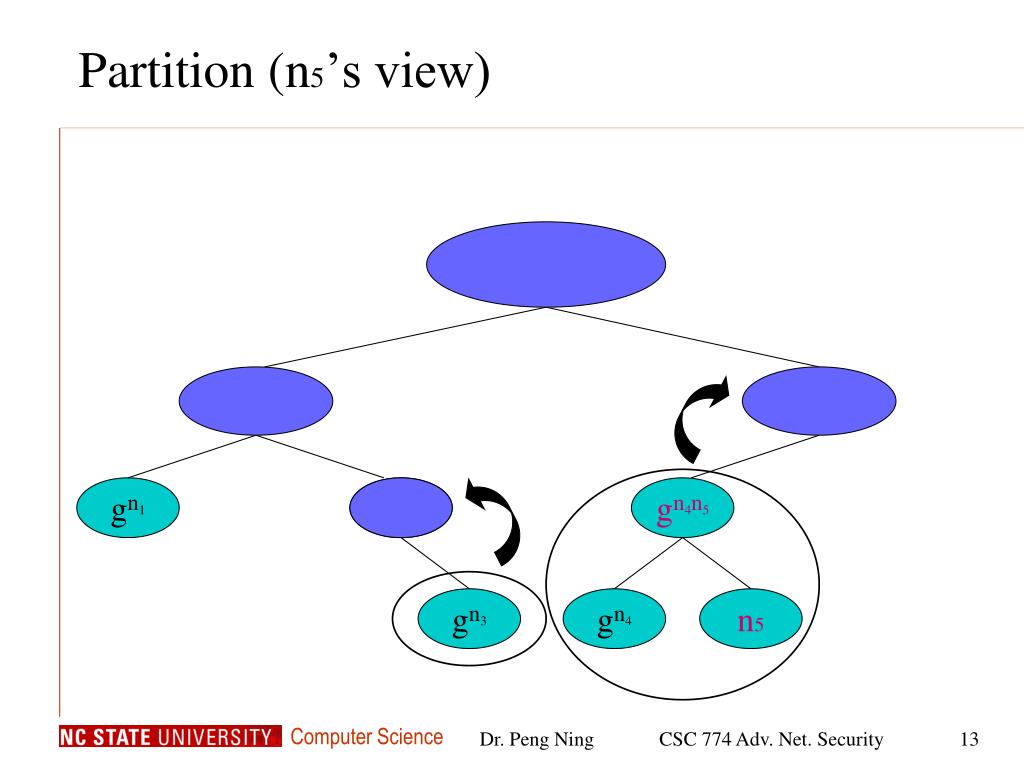 Partition ($n_5$'s view)

$g^{n_1}$

$g^{n_4 n_5}$

$g^{n_3}$

$g^{n_4}$

$n_5$

NC STATE UNIVERSITY Computer Science

Dr. Peng Ning

CSC 774 Adv. Net. Security

13